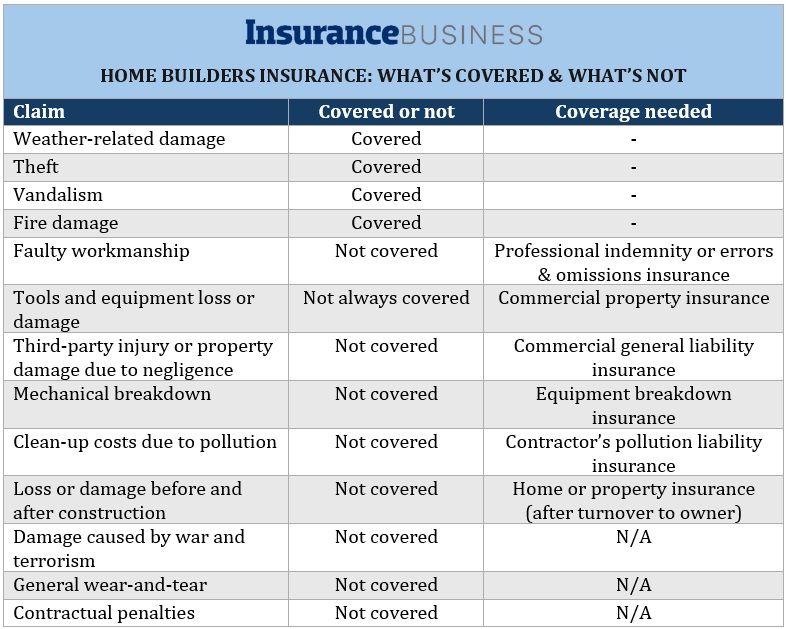 InsuranceBUSINESS

HOME BUILDERS INSURANCE: WHAT'S COVERED & WHAT'S NOT

| Claim | Covered or not | Coverage needed |
|---|---|---|
| Weather-related damage | Covered | - |
| Theft | Covered | - |
| Vandalism | Covered | - |
| Fire damage | Covered | - |
| Faulty workmanship | Not covered | Professional indemnity or errors & omissions insurance |
| Tools and equipment loss or damage | Not always covered | Commercial property insurance |
| Third-party injury or property damage due to negligence | Not covered | Commercial general liability insurance |
| Mechanical breakdown | Not covered | Equipment breakdown insurance |
| Clean-up costs due to pollution | Not covered | Contractor's pollution liability insurance |
| Loss or damage before and after construction | Not covered | Home or property insurance (after turnover to owner) |
| Damage caused by war and terrorism | Not covered | N/A |
| General wear-and-tear | Not covered | N/A |
| Contractual penalties | Not covered | N/A |